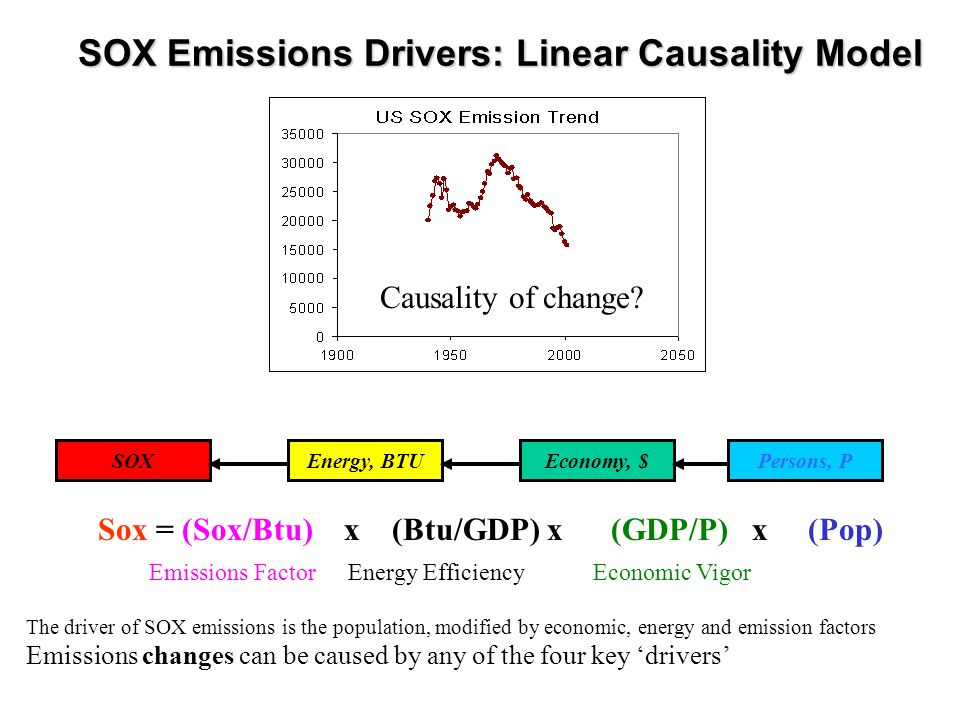 SOX Emissions Drivers: Linear Causality Model

US SOX Emission Trend

35000
30000
25000
20000
15000
10000
5000
0

1900 1950 2000 2050

Causality of change?

SOX
Energy, BTU
Economy, $
Persons, P

Sox = (Sox/Btu) x (Btu/GDP) x (GDP/P) x (Pop)

Emissions Factor Energy Efficiency Economic Vigor

The driver of SOX emissions is the population, modified by economic, energy and emission factors
Emissions changes can be caused by any of the four key ‘drivers’